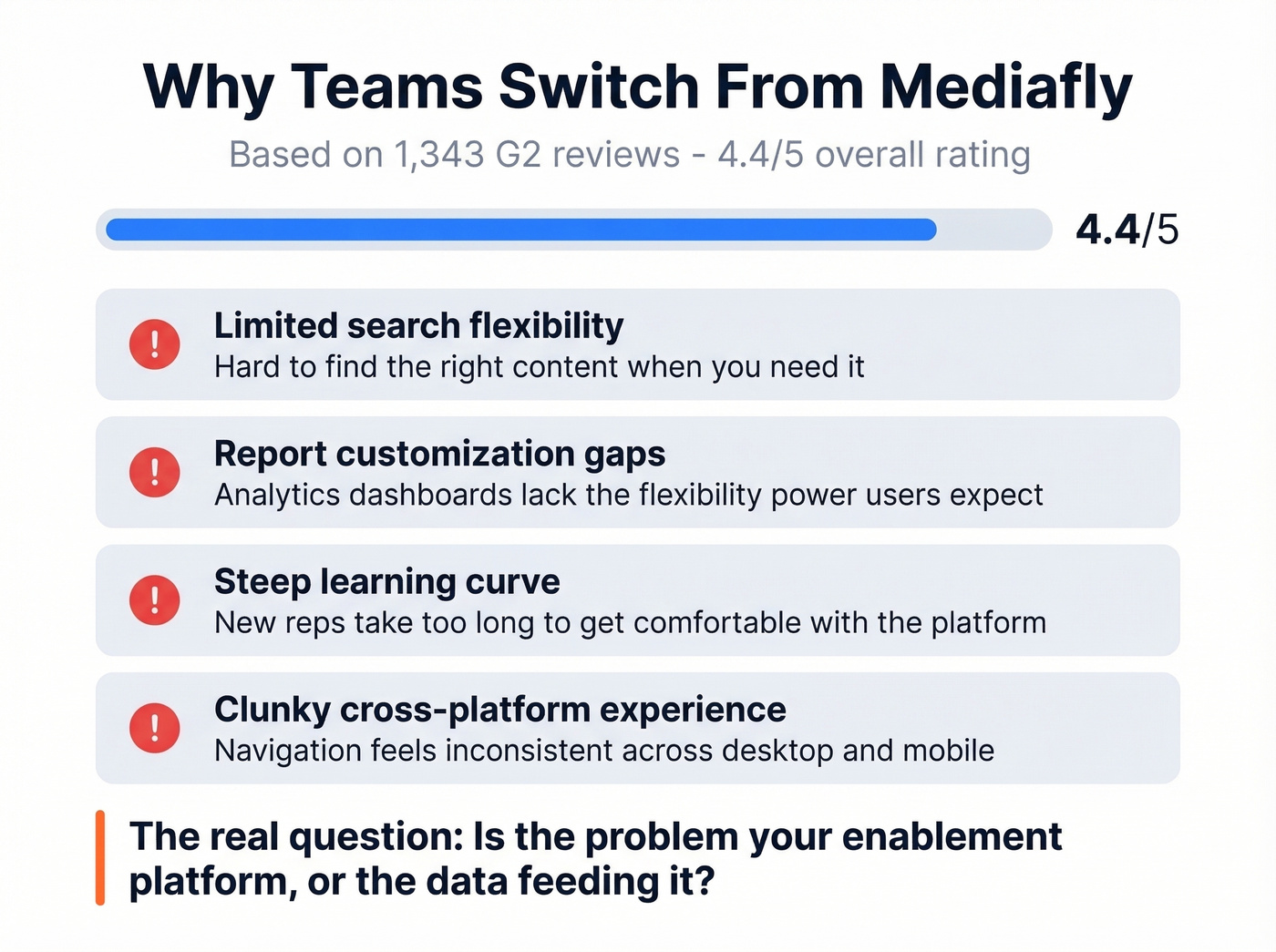 Why Teams Switch From Mediafly

Based on 1,343 G2 reviews - 4.4/5 overall rating

4.4/5

!
Limited search flexibility
Hard to find the right content when you need it

!
Report customization gaps
Analytics dashboards lack the flexibility power users expect

!
Steep learning curve
New reps take too long to get comfortable with the platform

!
Clunky cross-platform experience
Navigation feels inconsistent across desktop and mobile

The real question: Is the problem your enablement platform, or the data feeding it?